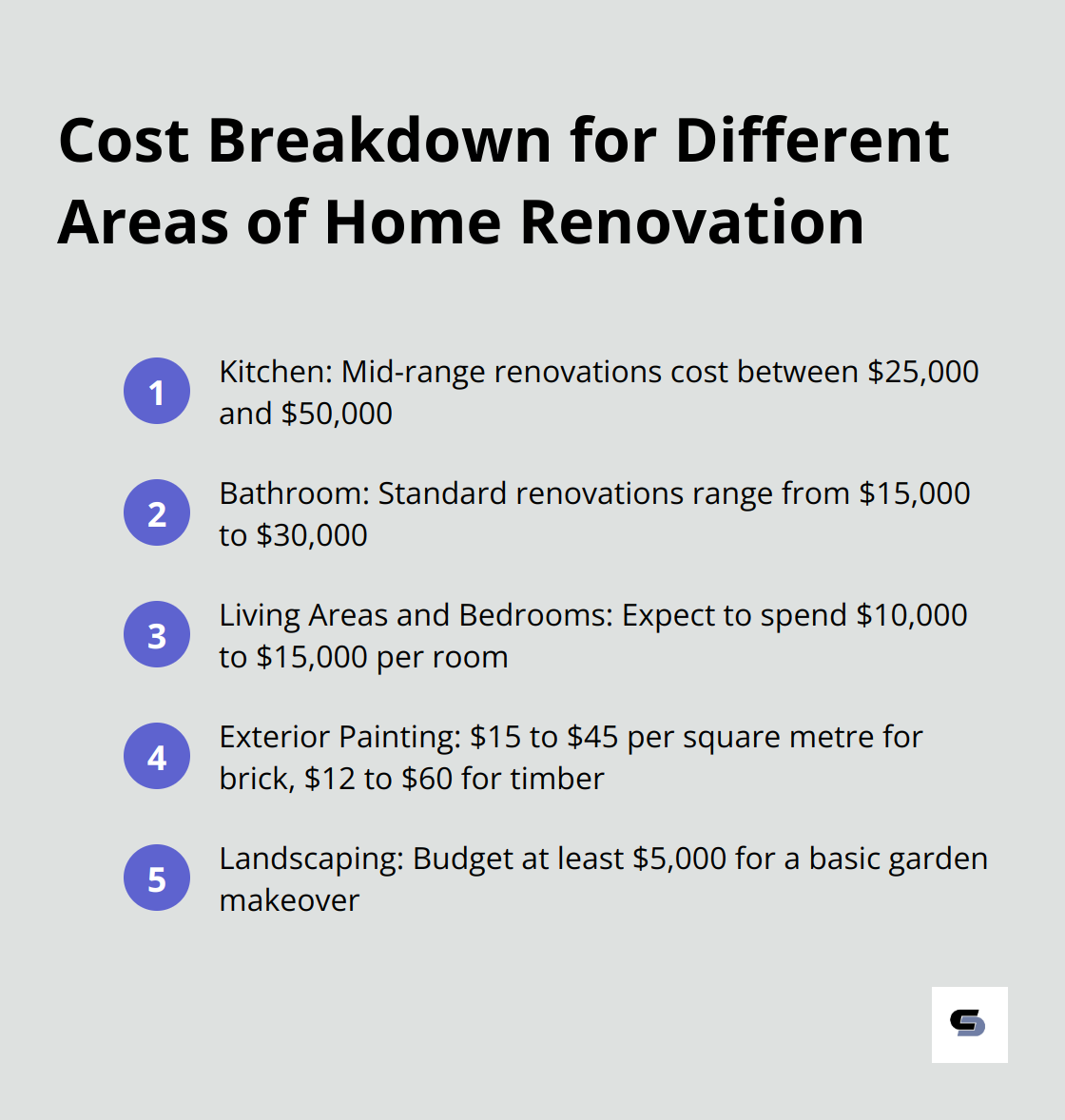 Cost Breakdown for Different Areas of Home Renovation

1 Kitchen: Mid-range renovations cost between \$25,000 and \$50,000

2 Bathroom: Standard renovations range from \$15,000 to \$30,000

3 Living Areas and Bedrooms: Expect to spend \$10,000 to \$15,000 per room

4 Exterior Painting: \$15 to \$45 per square metre for brick, \$12 to \$60 for timber

5 Landscaping: Budget at least \$5,000 for a basic garden makeover